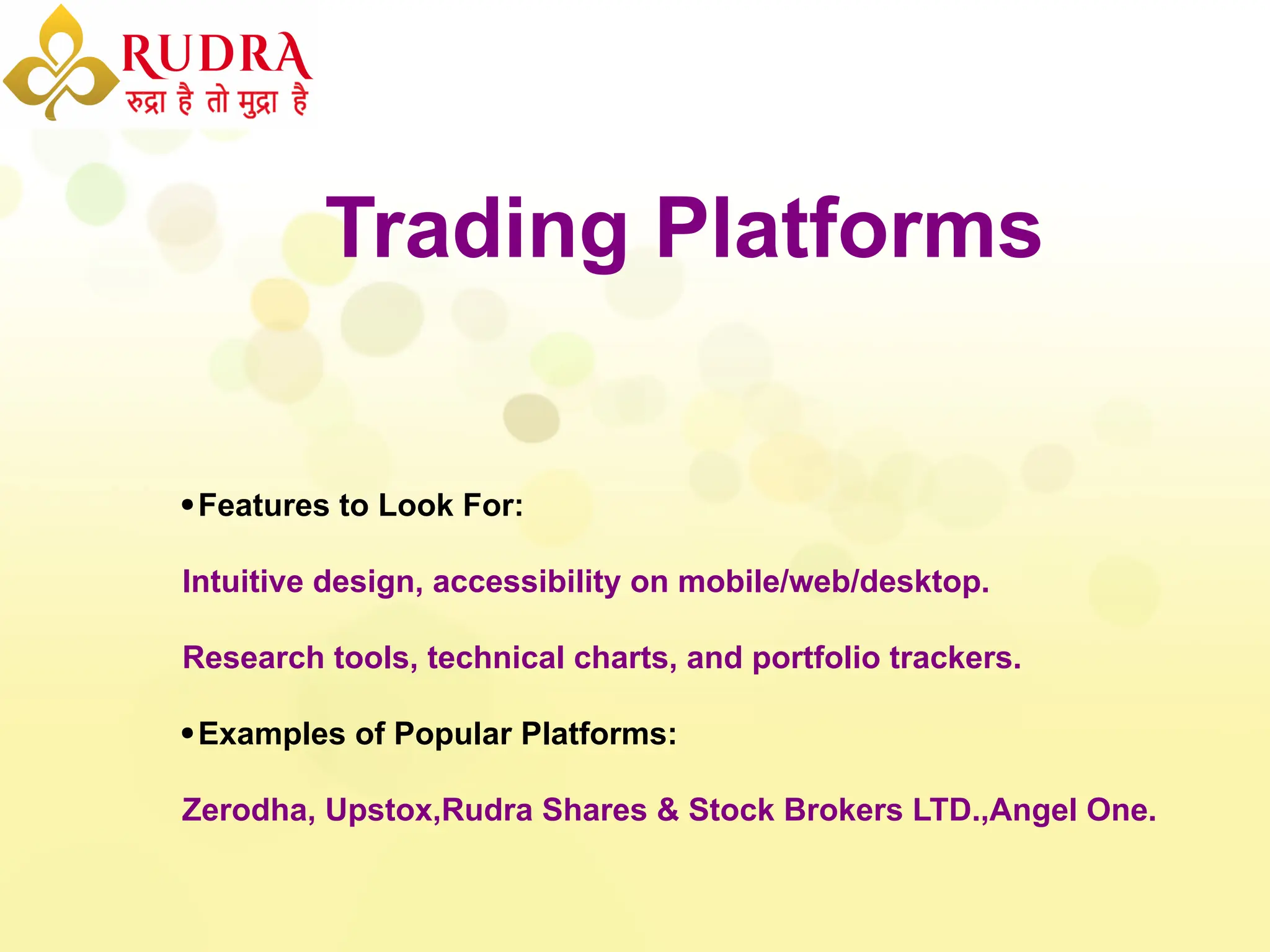 RUDRA
रुद्रा है तो मुद्रा है

Trading Platforms

• Features to Look For:

Intuitive design, accessibility on mobile/web/desktop.

Research tools, technical charts, and portfolio trackers.

• Examples of Popular Platforms:

Zerodha, Upstox,Rudra Shares & Stock Brokers LTD.,Angel One.